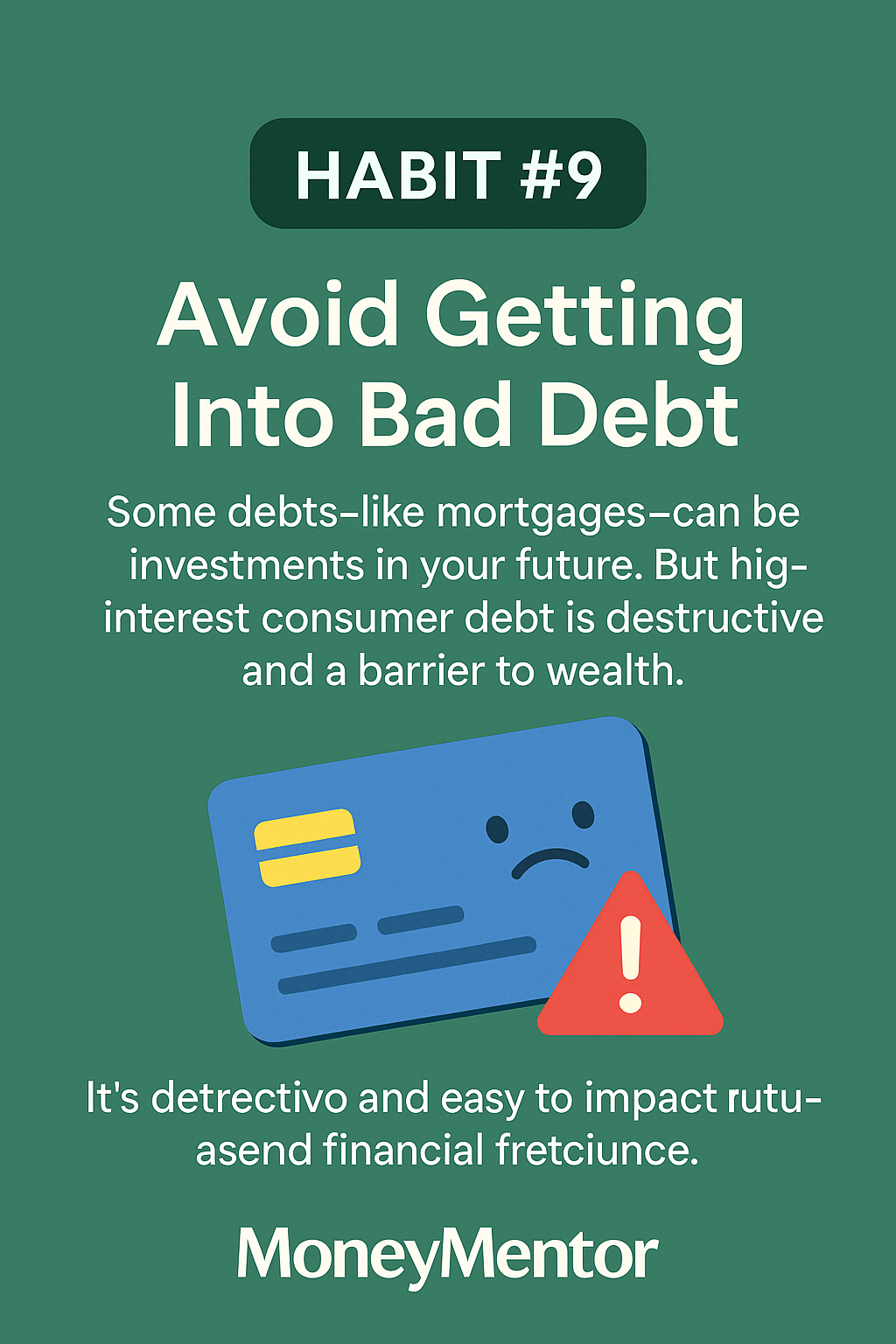 HABIT #9

Avoid Getting Into Bad Debt

Some debts–like mortgages–can be investments in your future. But hig-interest consumer debt is destructive and a barrier to wealth.

It's detrectivo and easy to impact rutu-asend financial fretciunce.

MoneyMentor